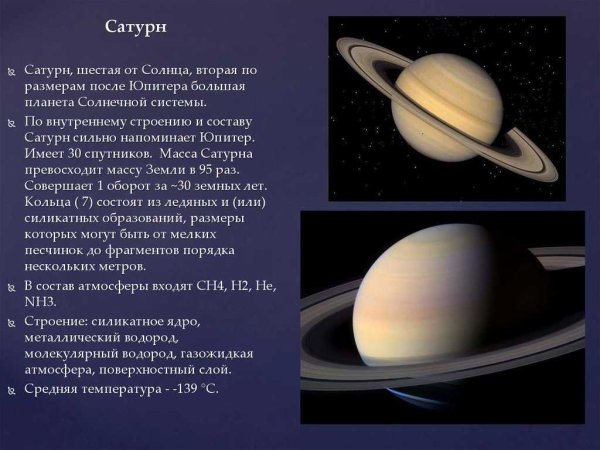 Сатурн

Сатурн, шестая от Солнца, вторая по размерам после Юпитера большая планета Солнечной системы.

По внутреннему строению и составу Сатурн сильно напоминает Юпитер. Имеет 30 спутников. Масса Сатурна превосходит массу Земли в 95 раз. Совершает 1 оборот за ~30 земных лет. Кольца ( 7) состоят из ледяных и (или) силикатных образований, размеры которых могут быть от мелких песчинок до фрагментов порядка нескольких метров.

В состав атмосферы входят CH4, H2, He, NH3.

Строение: силикатное ядро, металлический водород, молекулярный водород, газожидкая атмосфера, поверхностный слой.

Средняя температура - -139 °C.